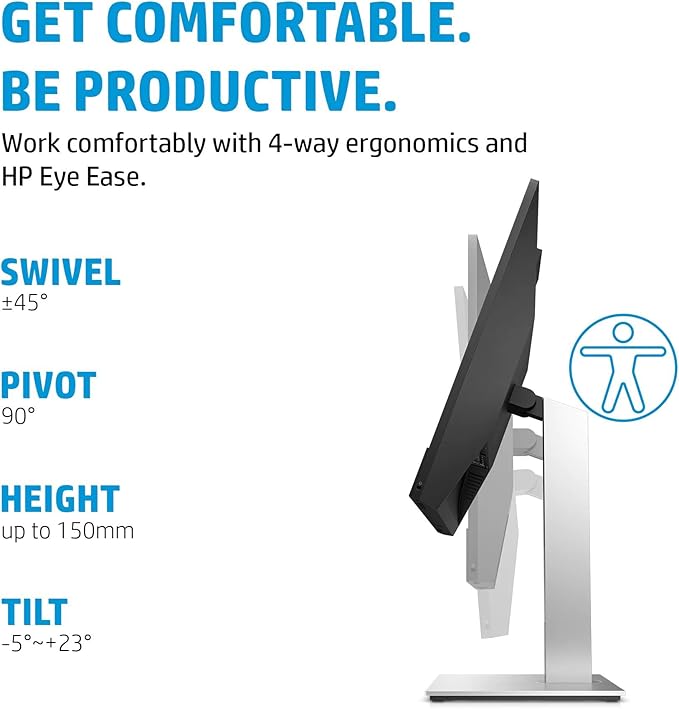 GET COMFORTABLE.
BE PRODUCTIVE.

Work comfortably with 4-way ergonomics and HP Eye Ease.

SWIVEL
±45°

PIVOT
90°

HEIGHT
up to 150mm

TILT
-5°~+23°